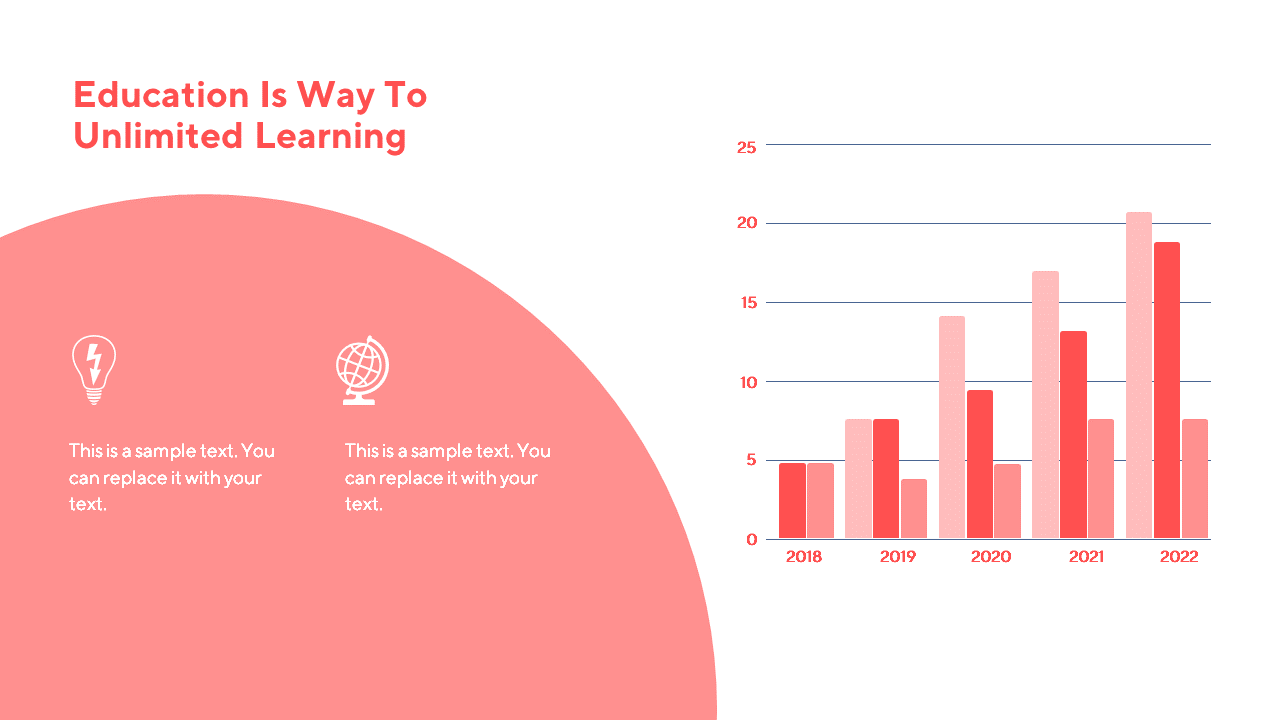 Education Is Way To Unlimited Learning

This is a sample text. You can replace it with your text.

This is a sample text. You can replace it with your text.

25
20
15
10
5
0

2018
2019
2020
2021
2022